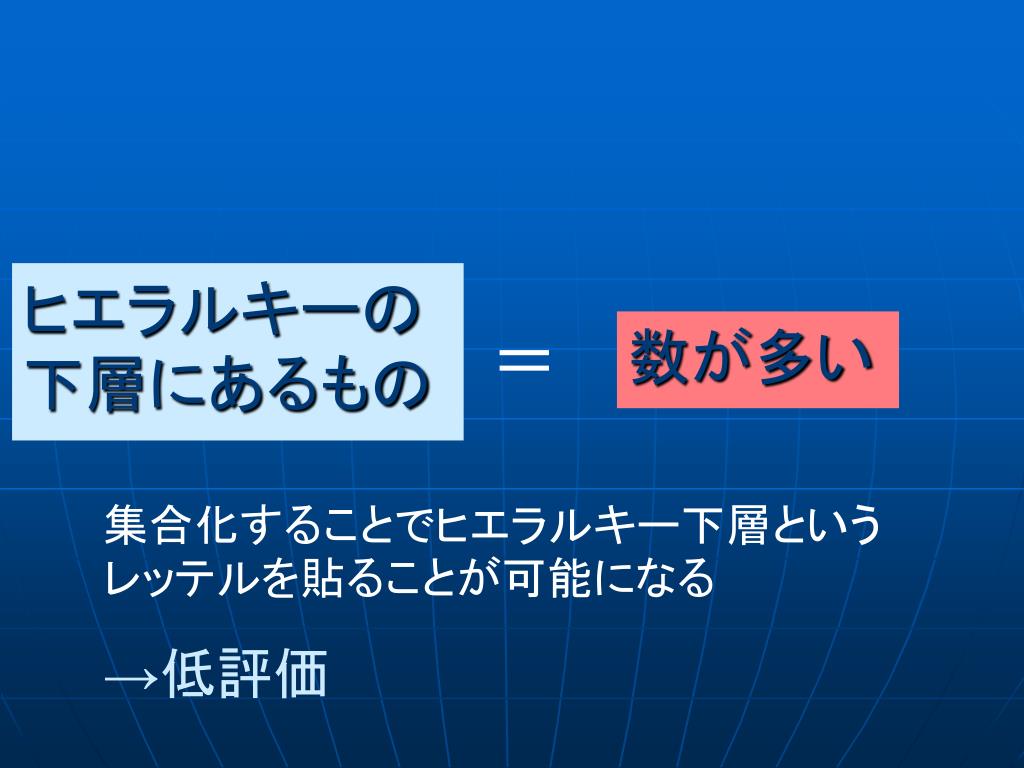 ヒエラルキーの下層にあるもの ＝ 数が多い

集合化することでヒエラルキー下層というレッテルを貼ることが可能になる

→低評価